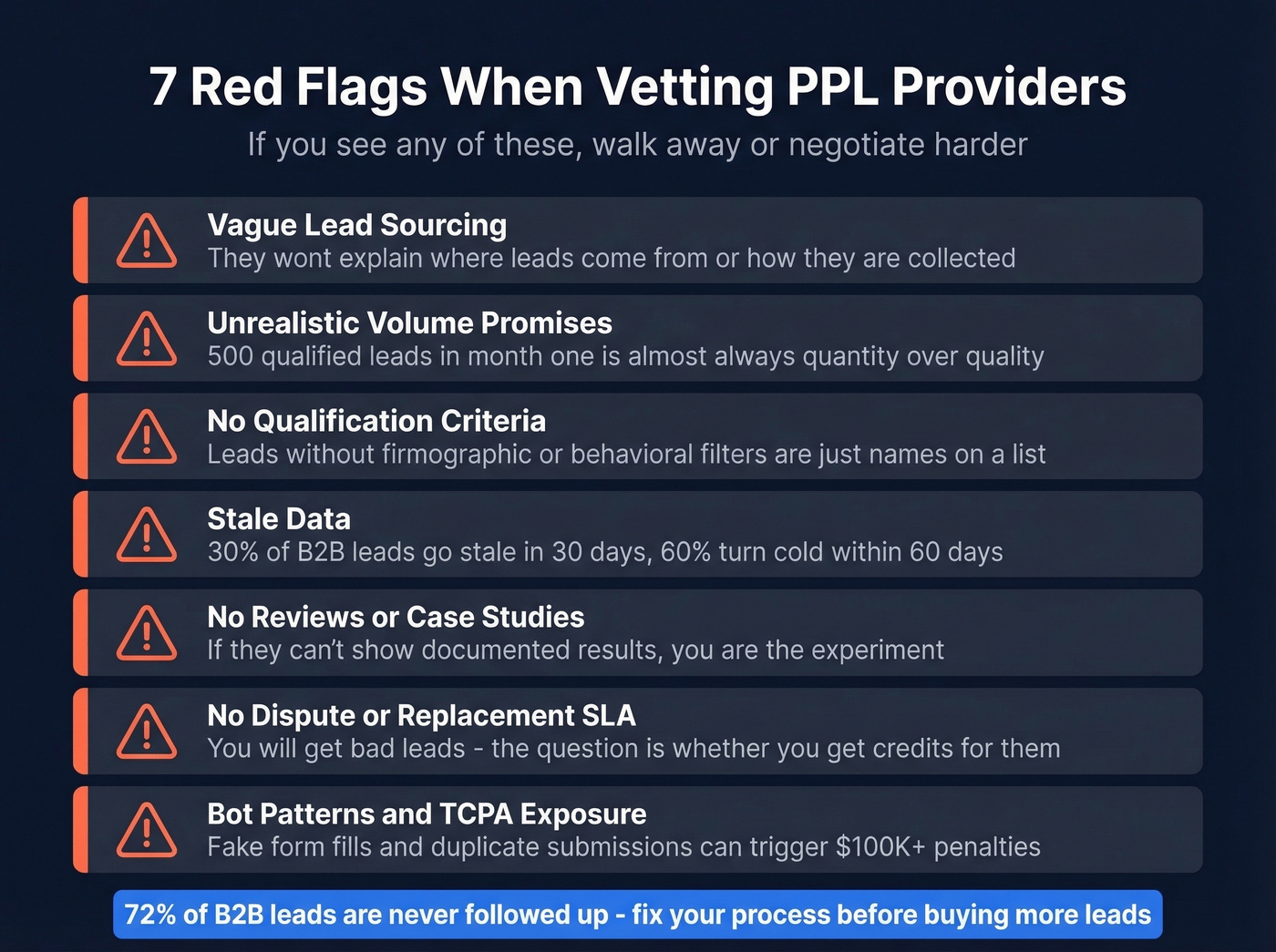 7 Red Flags When Vetting PPL Providers

If you see any of these, walk away or negotiate harder

Vague Lead Sourcing
They wont explain where leads come from or how they are collected

Unrealistic Volume Promises
500 qualified leads in month one is almost always quantity over quality

No Qualification Criteria
Leads without firmographic or behavioral filters are just names on a list

Stale Data
30% of B2B leads go stale in 30 days, 60% turn cold within 60 days

No Reviews or Case Studies
If they can't show documented results, you are the experiment

No Dispute or Replacement SLA
You will get bad leads - the question is whether you get credits for them

Bot Patterns and TCPA Exposure
Fake form fills and duplicate submissions can trigger $100K+ penalties

72% of B2B leads are never followed up - fix your process before buying more leads